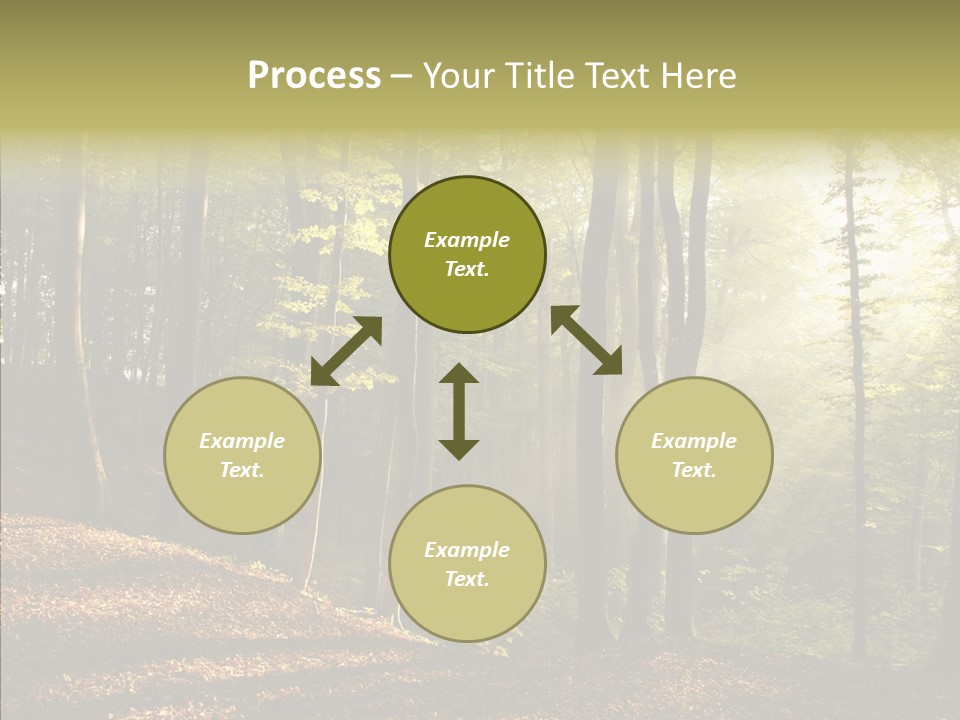 Process – Your Title Text Here

Example Text.

Example Text.

Example Text.

Example Text.